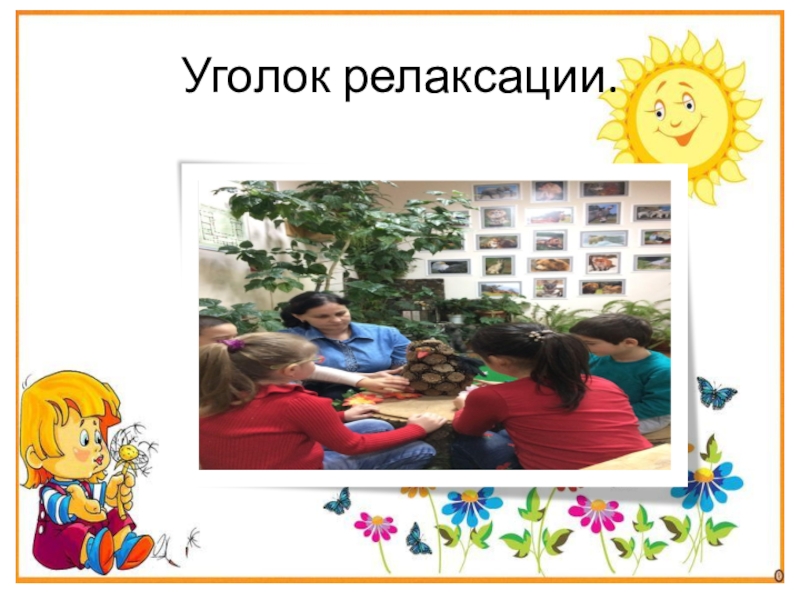 Уголок релаксации.